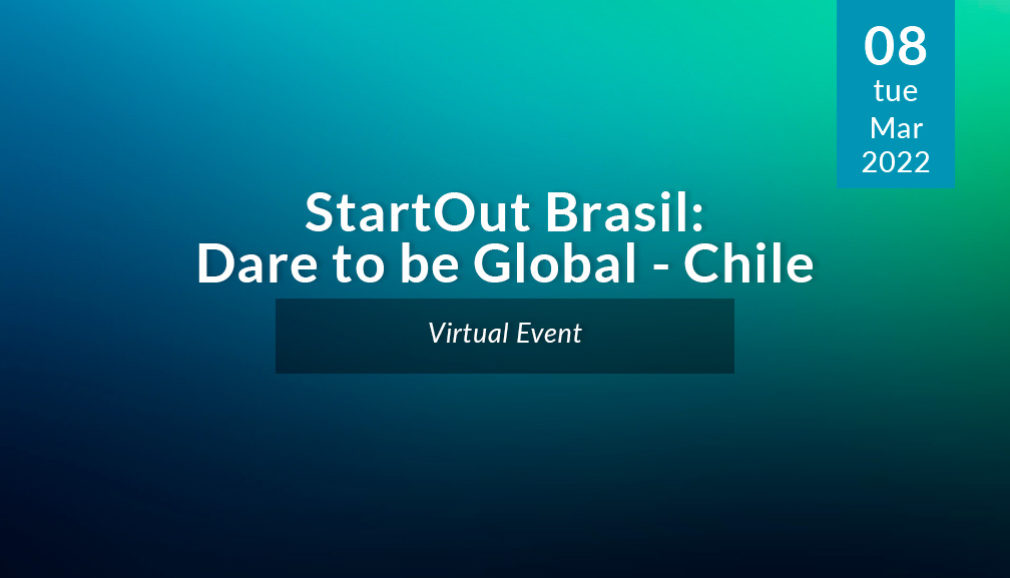 08
tue
Mar
2022

StartOut Brasil:
Dare to be Global - Chile

Virtual Event